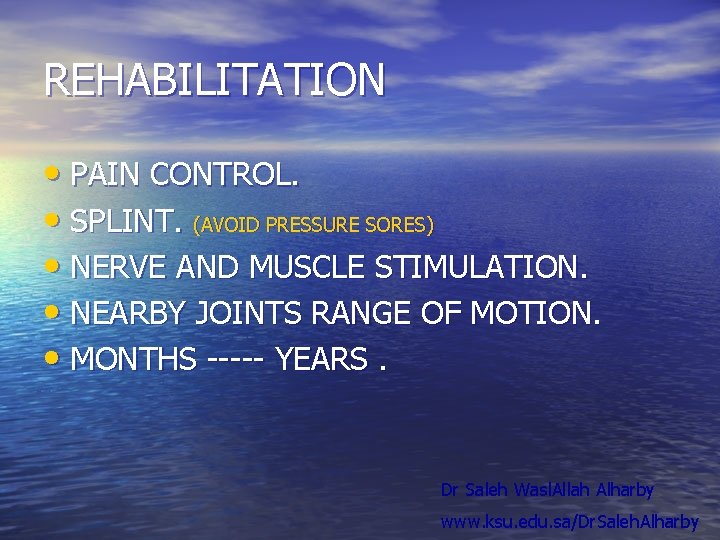 REHABILITATION

• PAIN CONTROL.
• SPLINT. (AVOID PRESSURE SORES)
• NERVE AND MUSCLE STIMULATION.
• NEARBY JOINTS RANGE OF MOTION.
• MONTHS ----- YEARS .

Dr Saleh WaslAllah Alharby
www.ksu.edu.sa/DrSalehAlharby